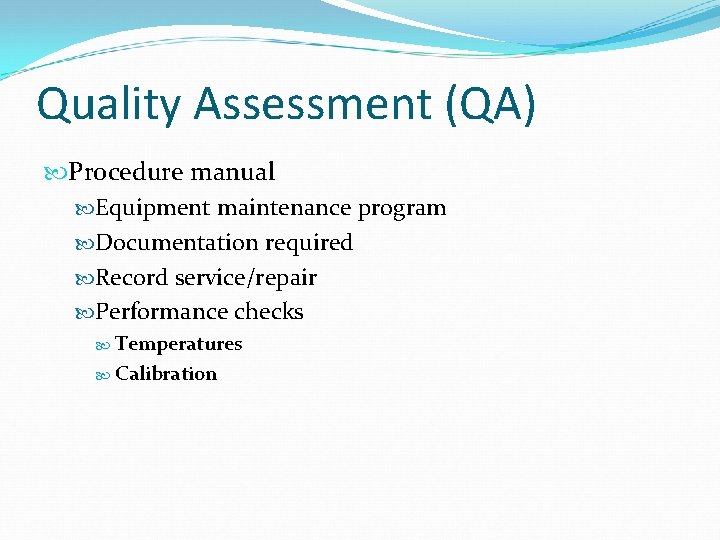 Quality Assessment (QA)

Procedure manual

Equipment maintenance program

Documentation required

Record service/repair

Performance checks

Temperatures

Calibration